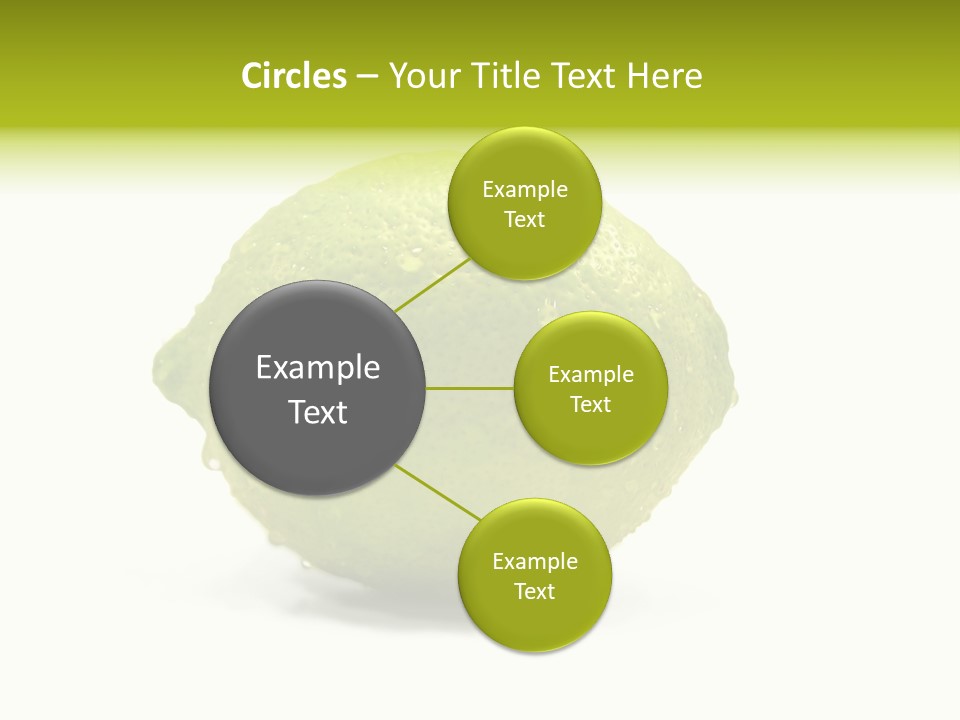 Circles – Your Title Text Here

Example Text

Example Text

Example Text

Example Text